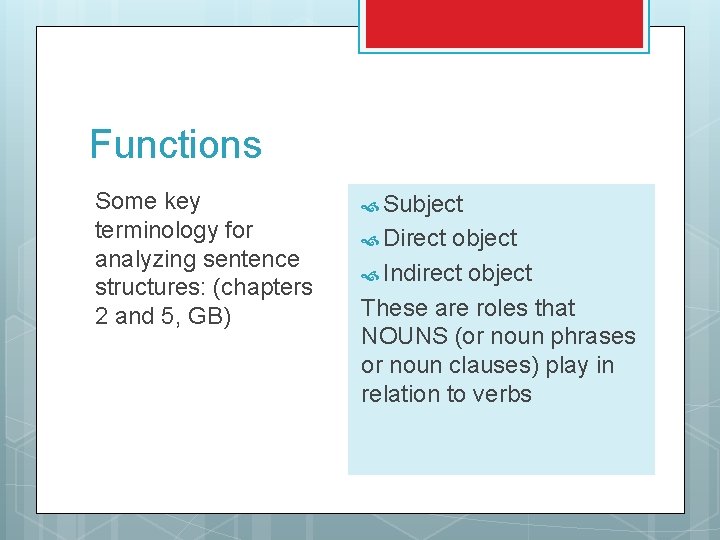 Functions

Some key terminology for analyzing sentence structures: (chapters 2 and 5, GB)

Subject
Direct object
Indirect object
These are roles that NOUNS (or noun phrases or noun clauses) play in relation to verbs